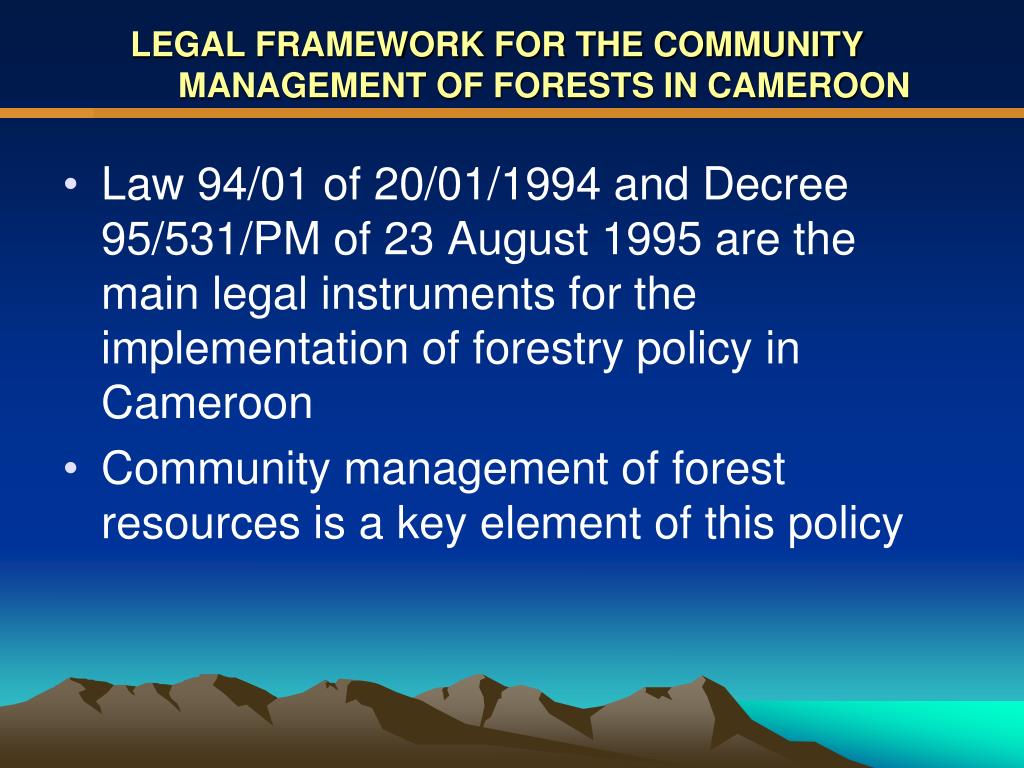 LEGAL FRAMEWORK FOR THE COMMUNITY MANAGEMENT OF FORESTS IN CAMEROON

• Law 94/01 of 20/01/1994 and Decree 95/531/PM of 23 August 1995 are the main legal instruments for the implementation of forestry policy in Cameroon

• Community management of forest resources is a key element of this policy